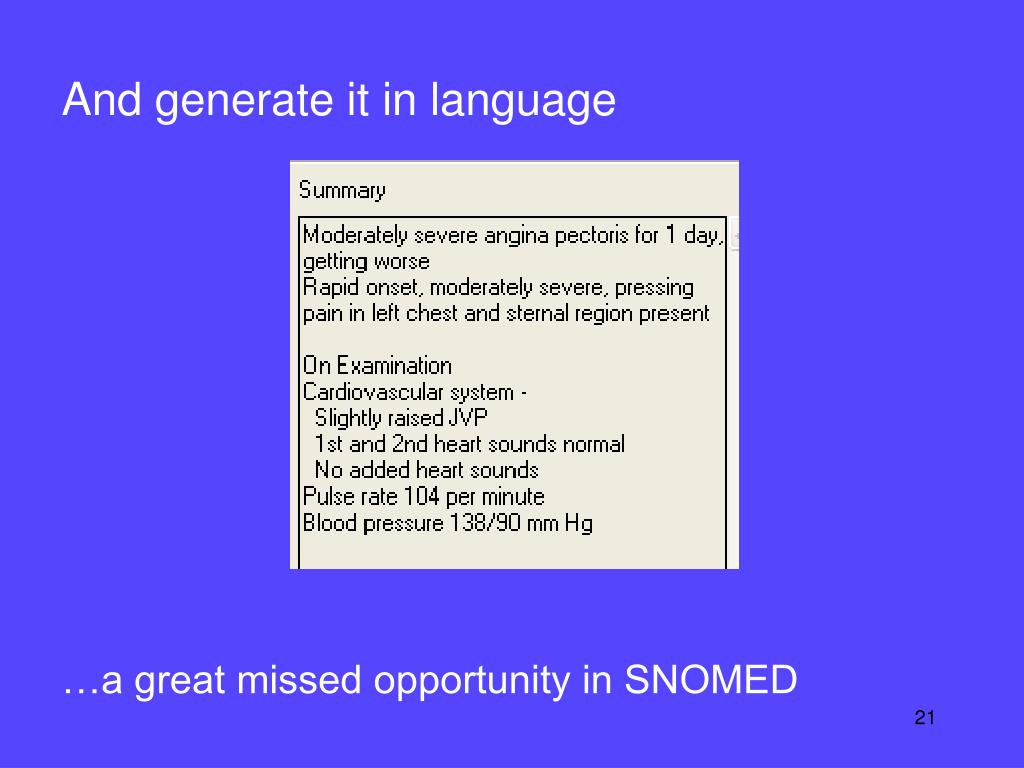 And generate it in language

Summary

Moderately severe angina pectoris for 1 day, getting worse
Rapid onset, moderately severe, pressing pain in left chest and sternal region present

On Examination
Cardiovascular system -
Slightly raised JVP
1st and 2nd heart sounds normal
No added heart sounds
Pulse rate 104 per minute
Blood pressure 138/90 mm Hg

…a great missed opportunity in SNOMED

21